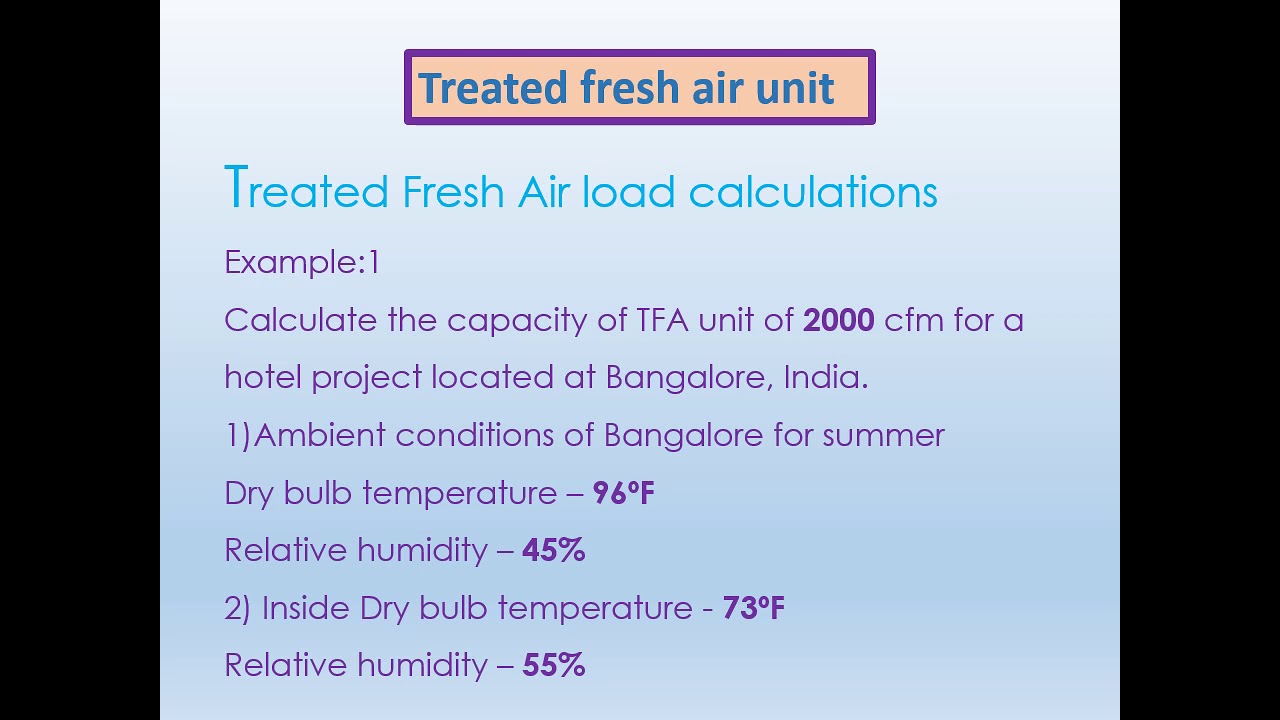 Treated fresh air unit

Treated Fresh Air load calculations

Example:1

Calculate the capacity of TFA unit of 2000 cfm for a hotel project located at Bangalore, India.

1)Ambient conditions of Bangalore for summer

Dry bulb temperature – 96ºF

Relative humidity – 45%

2) Inside Dry bulb temperature - 73ºF

Relative humidity – 55%